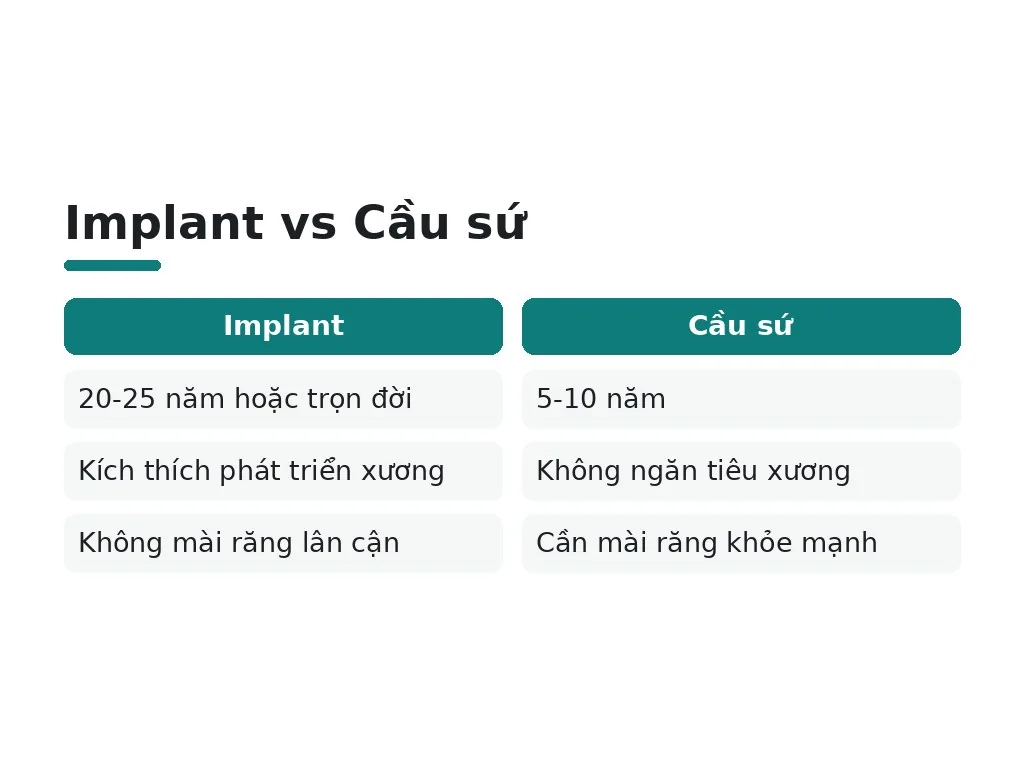 Implant vs Cầu sứ

| Implant | Cầu sứ |
|---|---|
| 20-25 năm hoặc trọn đời | 5-10 năm |
| Kích thích phát triển xương | Không ngăn tiêu xương |
| Không mài răng lân cận | Cần mài răng khỏe mạnh |